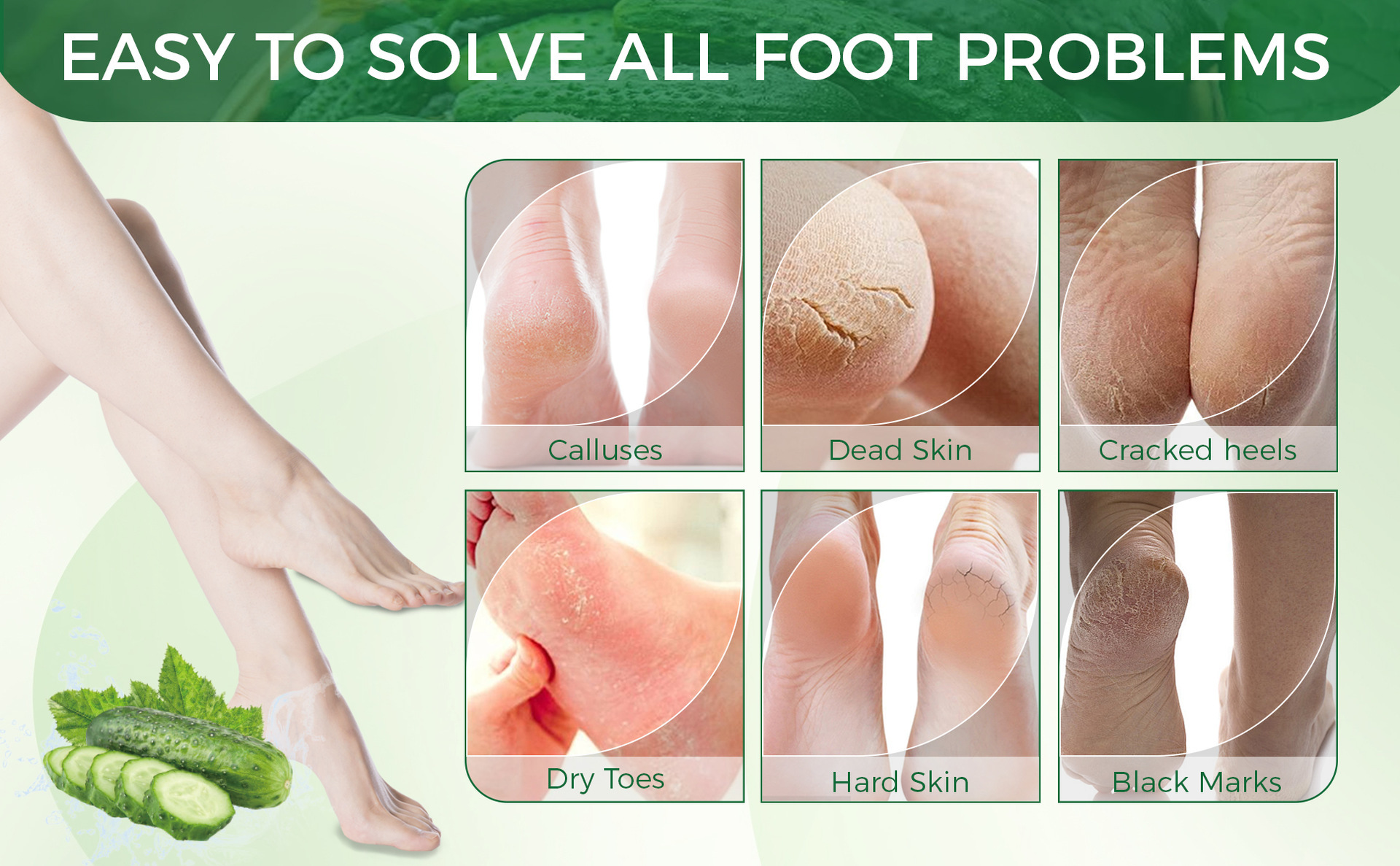 EASY TO SOLVE ALL FOOT PROBLEMS

Calluses

Dead Skin

Cracked heels

Dry Toes

Hard Skin

Black Marks